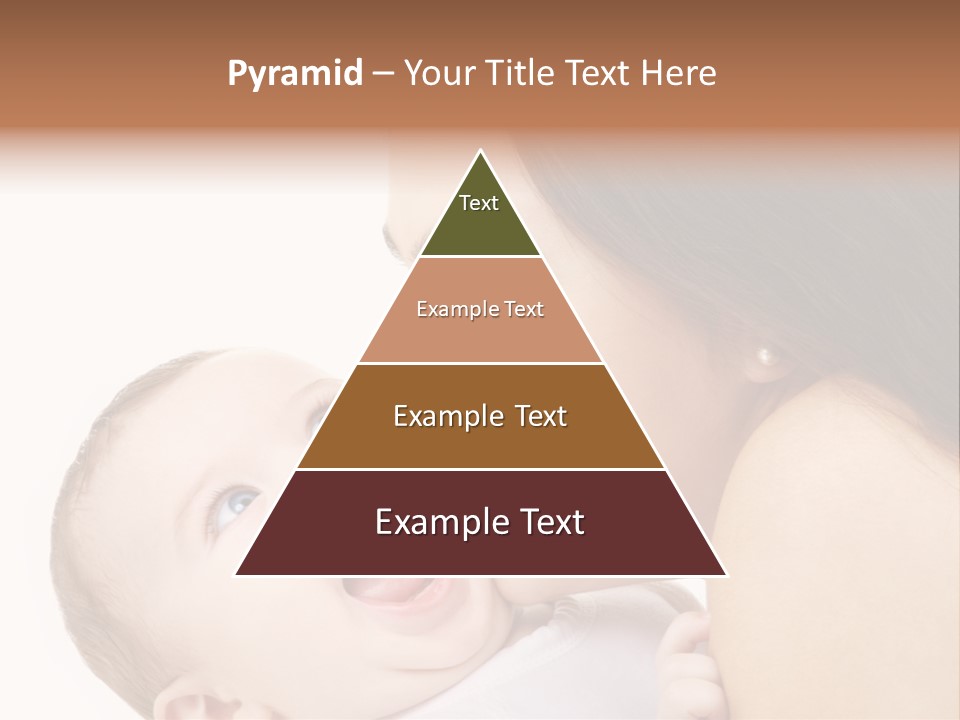 Pyramid – Your Title Text Here

Text

Example Text

Example Text

Example Text